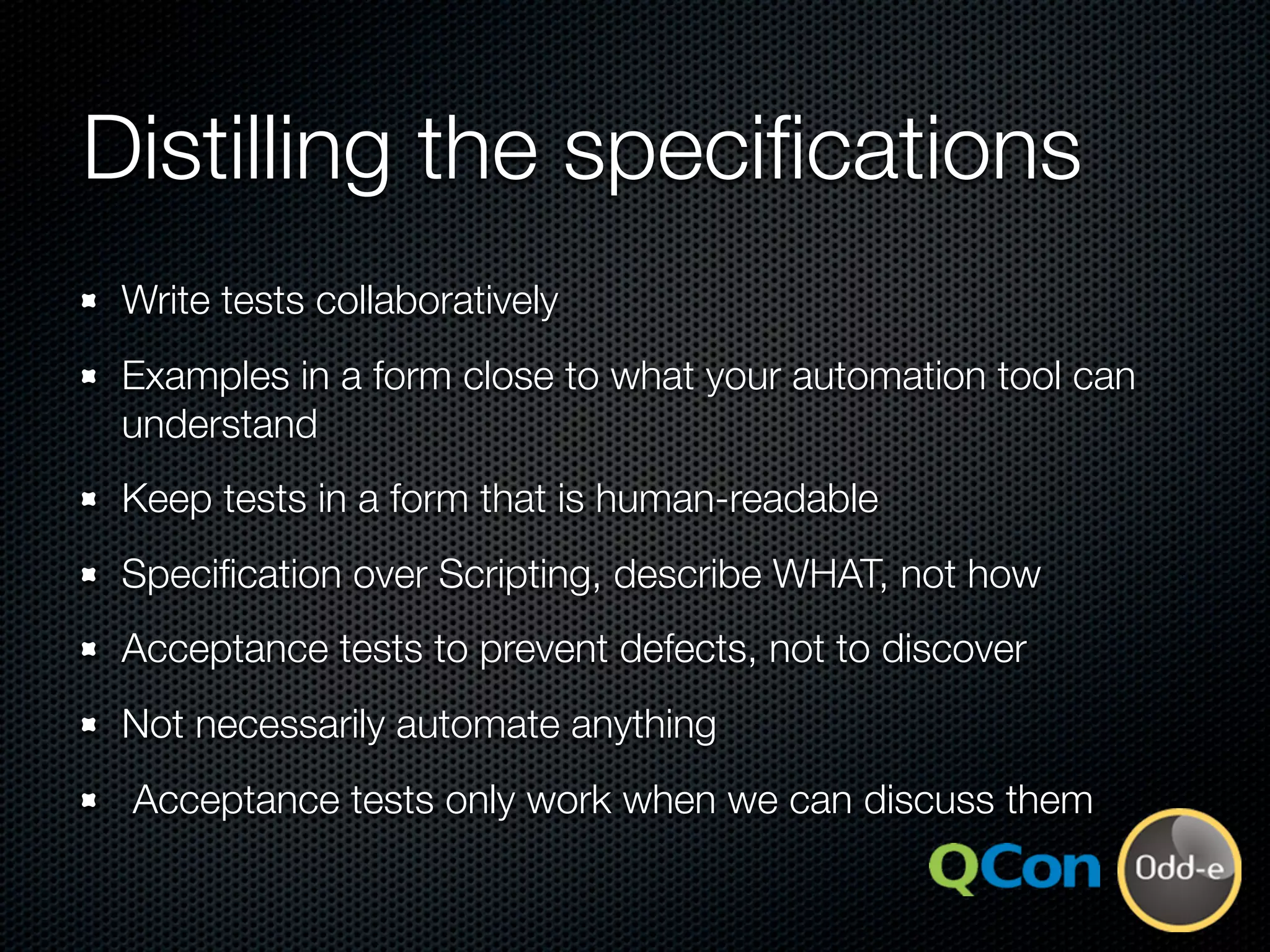 Distilling the specifications

- Write tests collaboratively
- Examples in a form close to what your automation tool can understand
- Keep tests in a form that is human-readable
- Specification over Scripting, describe WHAT, not how
- Acceptance tests to prevent defects, not to discover
- Not necessarily automate anything
- Acceptance tests only work when we can discuss them

QCon

Odd-e